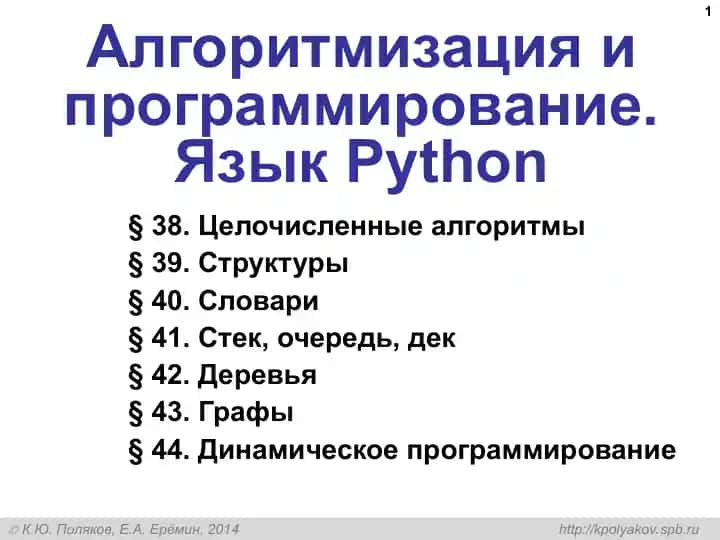 1

Алгоритмизация и программирование. Язык Python

§ 38. Целочисленные алгоритмы
§ 39. Структуры
§ 40. Словари
§ 41. Стек, очередь, дек
§ 42. Деревья
§ 43. Графы
§ 44. Динамическое программирование

© К.Ю. Поляков, Е.А. Ерёмин, 2014

http://kpolyakov.spb.ru